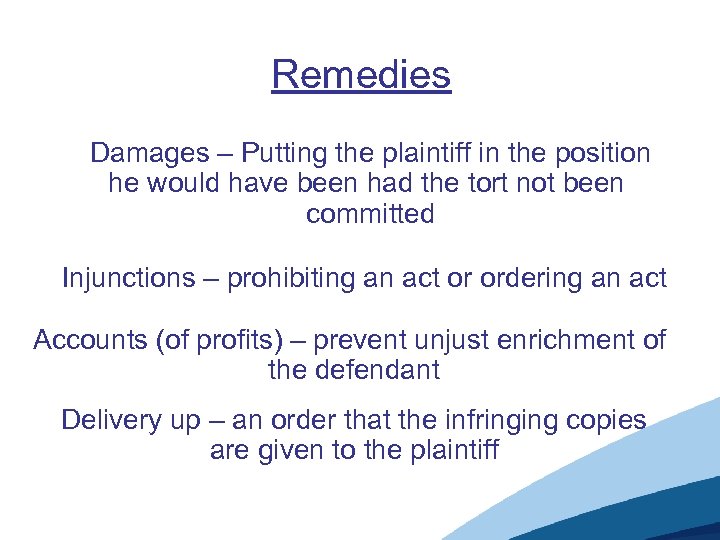 Remedies

Damages – Putting the plaintiff in the position he would have been had the tort not been committed

Injunctions – prohibiting an act or ordering an act

Accounts (of profits) – prevent unjust enrichment of the defendant

Delivery up – an order that the infringing copies are given to the plaintiff